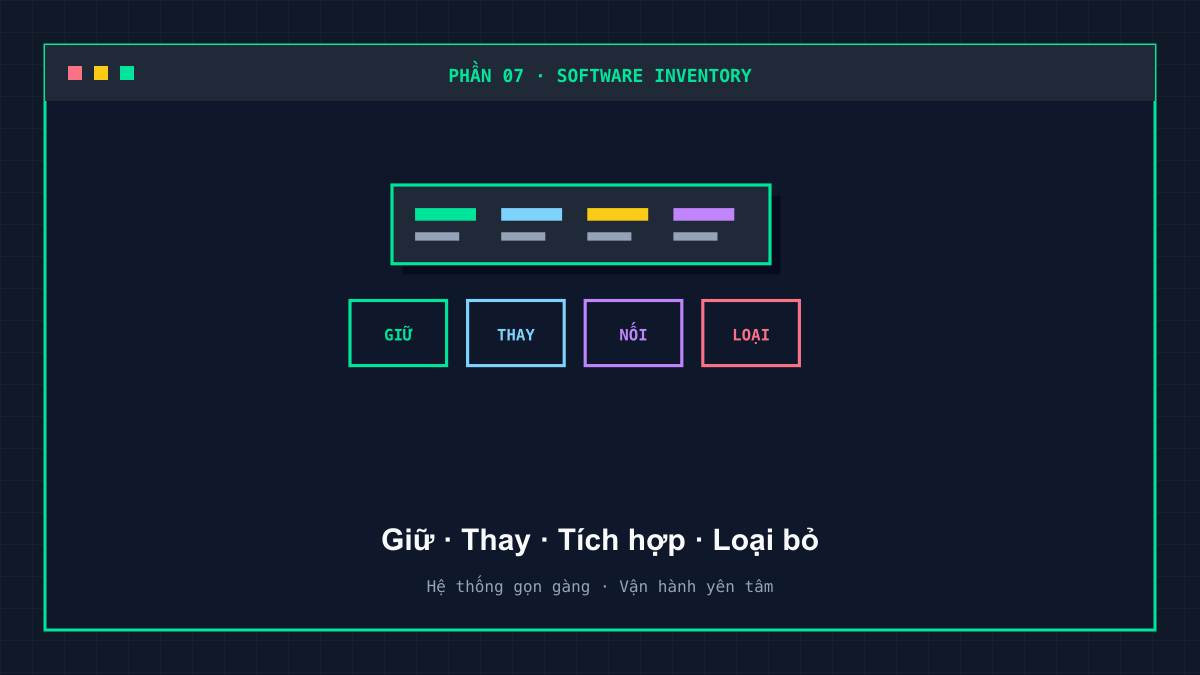 PHẦN 07 · SOFTWARE INVENTORY

GIỮ

THAY

NỐI

LOẠI

Giữ · Thay · Tích hợp · Loại bỏ

Hệ thống gọn gàng · Vận hành yên tâm